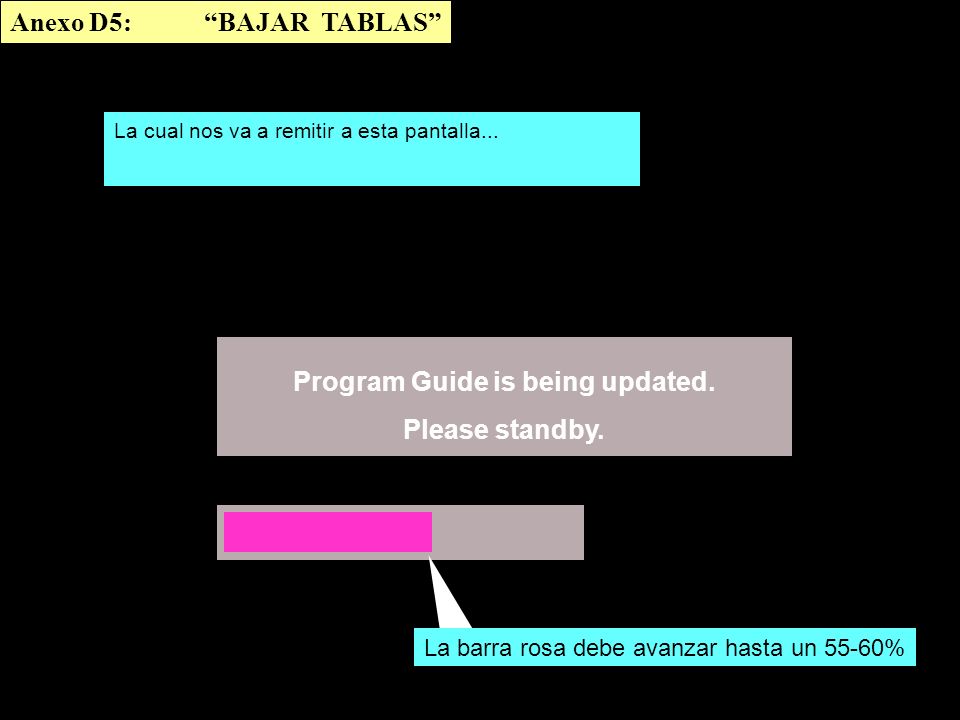 Anexo D5: “BAJAR TABLAS”

La cual nos va a remitir a esta pantalla...

Program Guide is being updated.

Please standby.

La barra rosa debe avanzar hasta un 55-60%